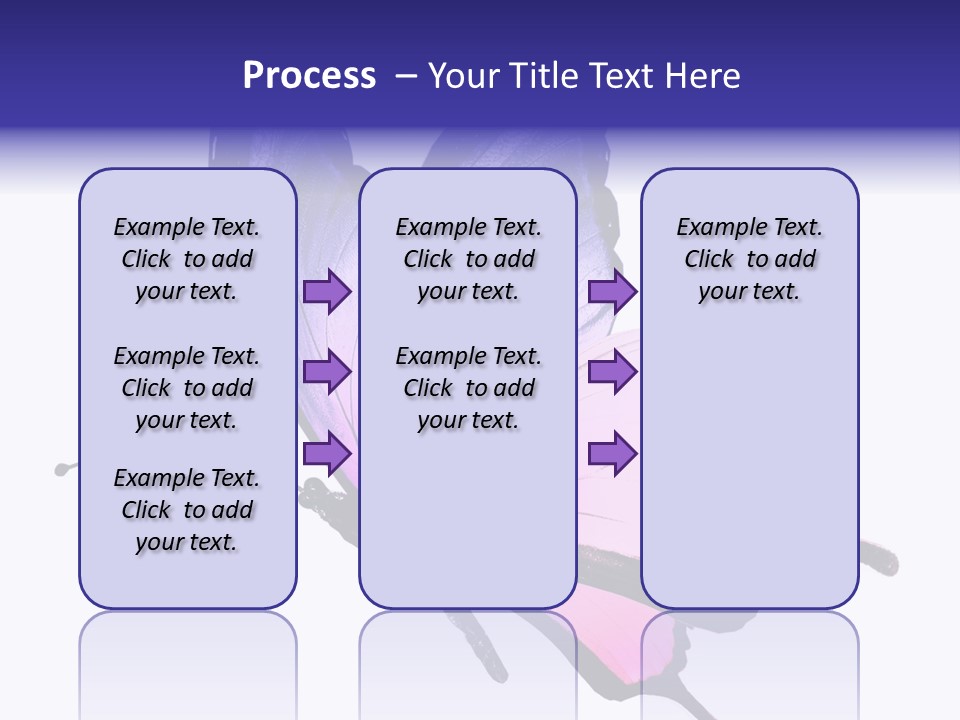 Process – Your Title Text Here

Example Text. Click to add your text.

Example Text. Click to add your text.

Example Text. Click to add your text.

Example Text. Click to add your text.

Example Text. Click to add your text.

Example Text. Click to add your text.